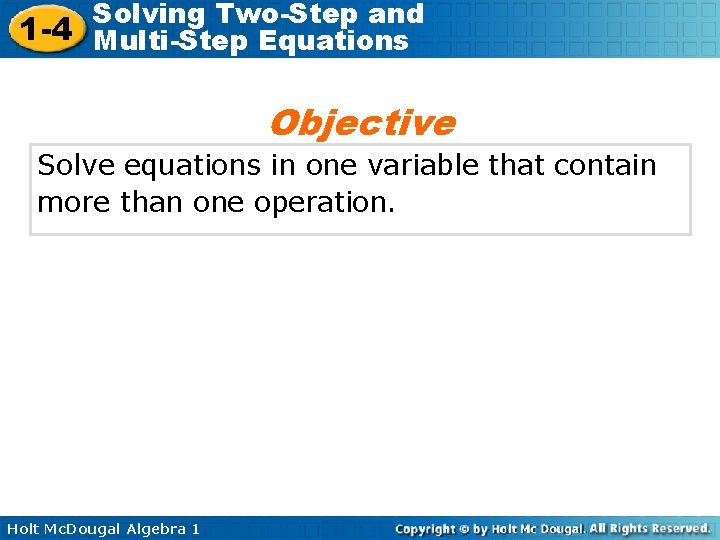 1-4 Solving Two-Step and Multi-Step Equations

Objective

Solve equations in one variable that contain more than one operation.

Holt McDougal Algebra 1

Copyright © by Holt Mc Dougal. All Rights Reserved.